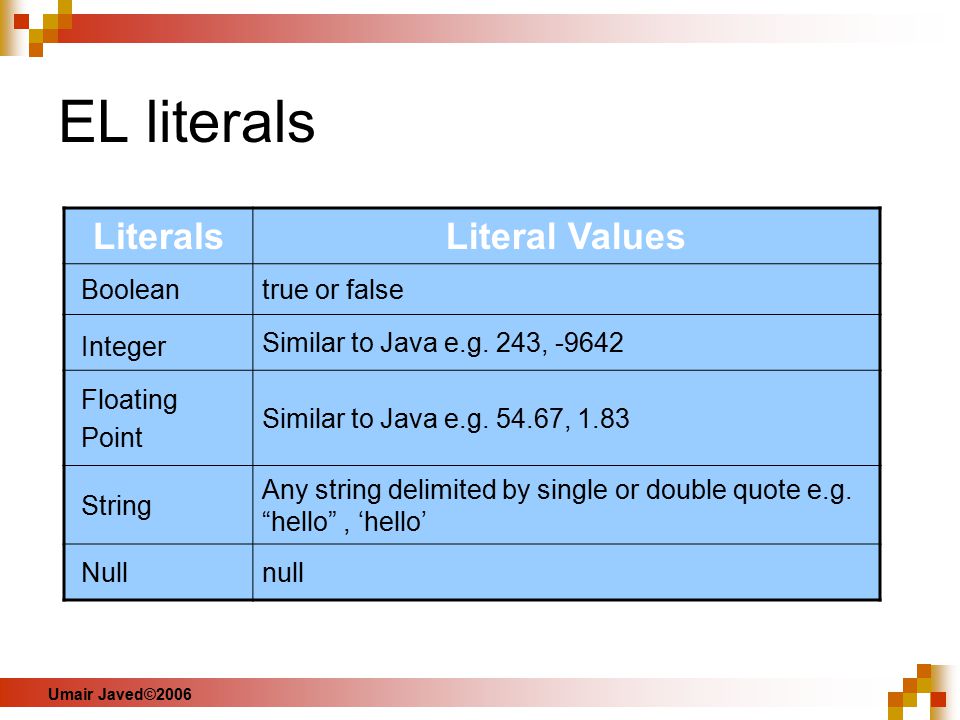 EL literals

| Literals | Literal Values |
|---|---|
| Boolean | true or false |
| Integer | Similar to Java e.g. 243, -9642 |
| Floating Point | Similar to Java e.g. 54.67, 1.83 |
| String | Any string delimited by single or double quote e.g. “hello” , ‘hello’ |
| Null | null |

Umair Javed©2006